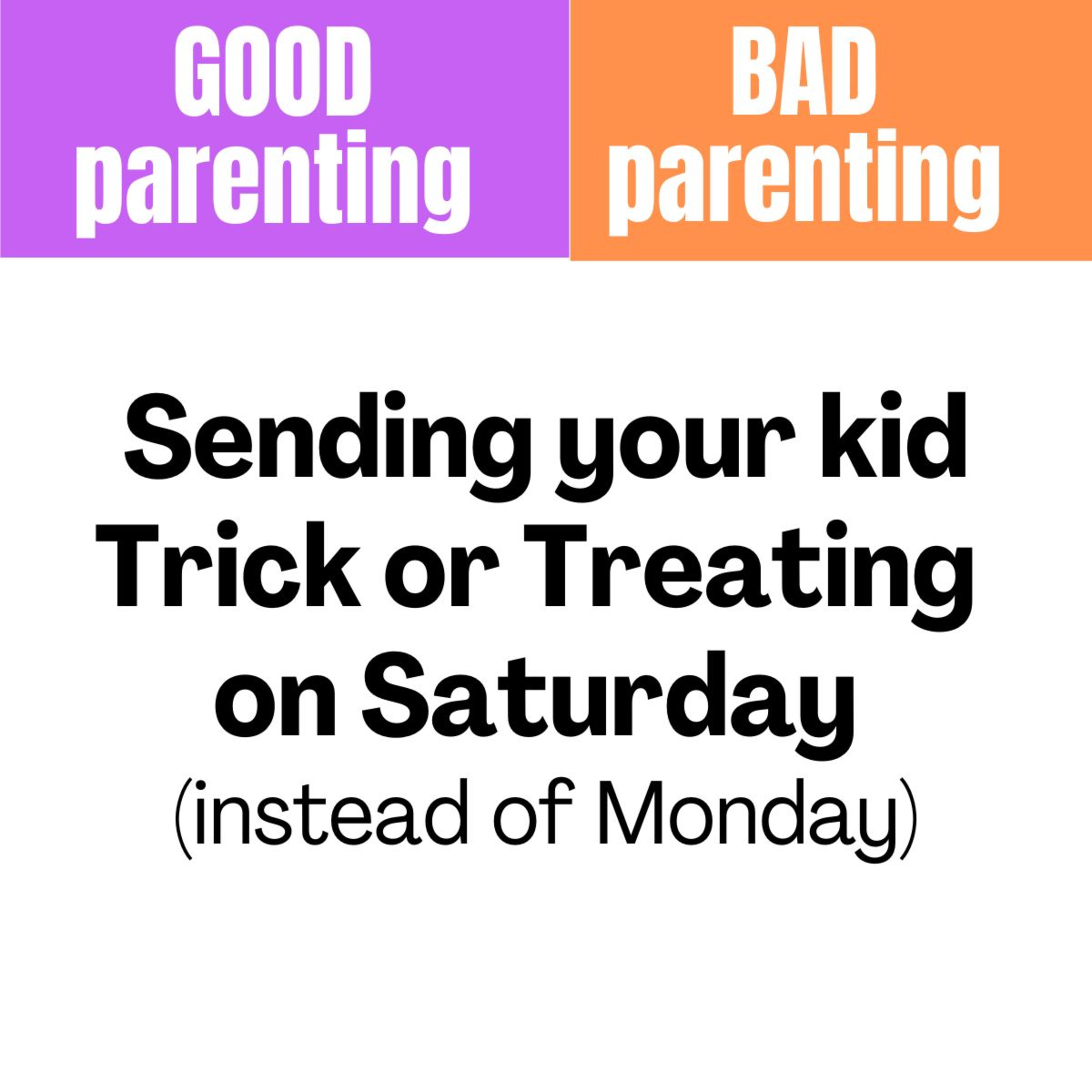 GOOD parenting

BAD parenting

Sending your kid Trick or Treating on Saturday
(instead of Monday)